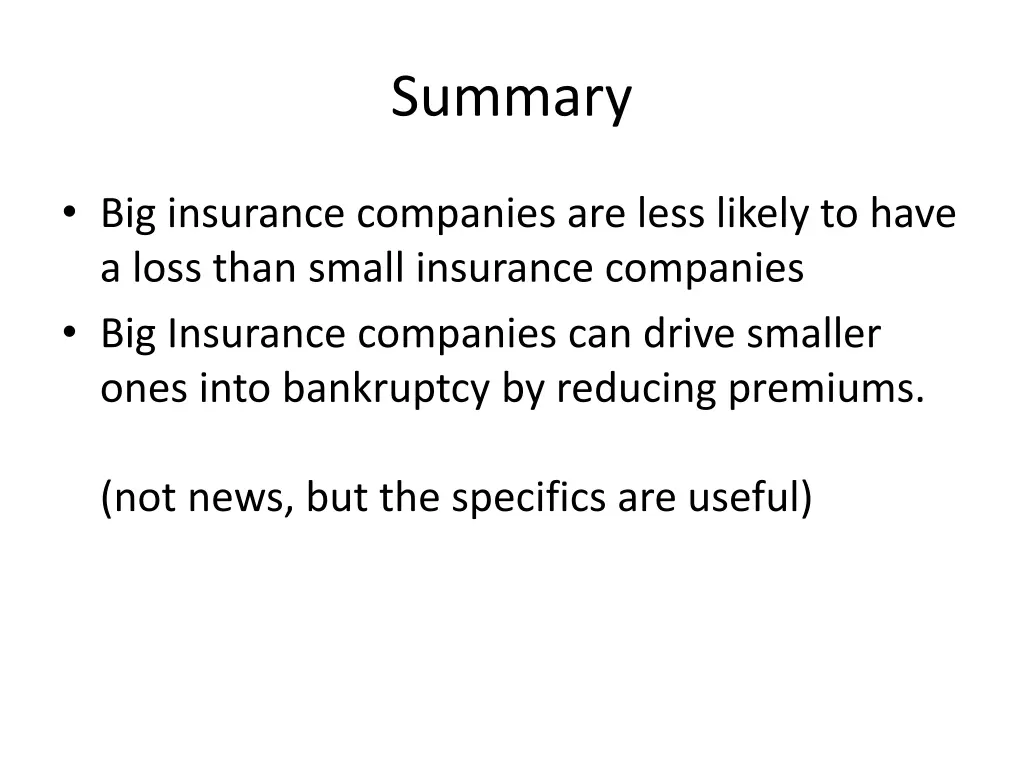 Summary

• Big insurance companies are less likely to have a loss than small insurance companies
• Big Insurance companies can drive smaller ones into bankruptcy by reducing premiums.

(not news, but the specifics are useful)